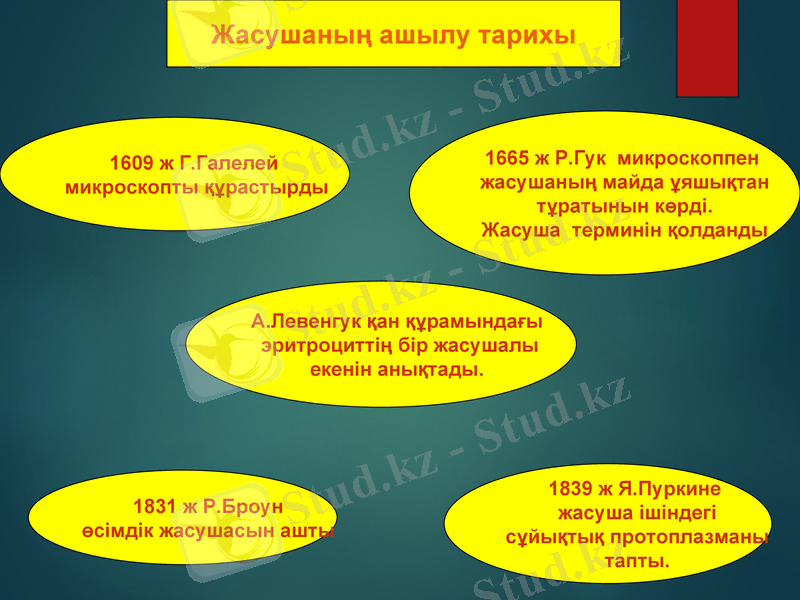 Жасушаның ашылу тарихы

1609 ж Г.Галелей микроскопты құрастырды

1665 ж Р.Гук микроскоппен жасушаның майда ұяшықтан тұратынын көрді. Жасуша терминін қолданды

А.Левенгук қан құрамындағы эритроциттің бір жасушалы екенін анықтады.

1831 ж Р.Броун өсімдік жасушасын ашты

1839 ж Я.Пуркине жасуша ішіндегі сұйықтық протоплазманы тапты.

Stud.kz - Stud.kz